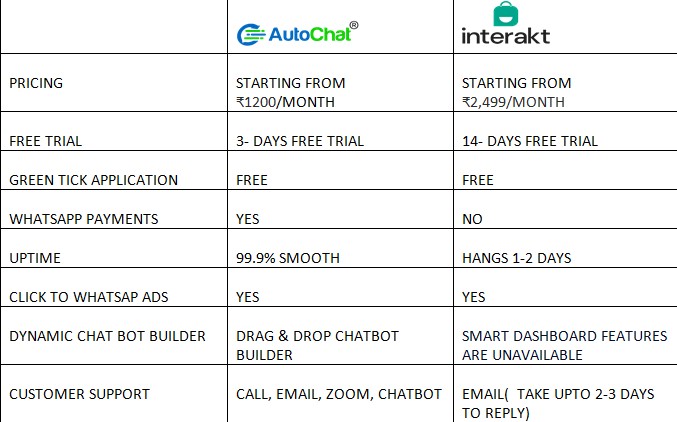 | | AutoChat® | interakt |
|---|---|---|
| PRICING | STARTING FROM ₹1200/MONTH | STARTING FROM ₹2,499/MONTH |
| FREE TRIAL | 3- DAYS FREE TRIAL | 14- DAYS FREE TRIAL |
| GREEN TICK APPLICATION | FREE | FREE |
| WHATSAPP PAYMENTS | YES | NO |
| UPTIME | 99.9% SMOOTH | HANGS 1-2 DAYS |
| CLICK TO WHATSAP ADS | YES | YES |
| DYNAMIC CHAT BOT BUILDER | DRAG & DROP CHATBOT BUILDER | SMART DASHBOARD FEATURES ARE UNAVAILABLE |
| CUSTOMER SUPPORT | CALL, EMAIL, ZOOM, CHATBOT | EMAIL( TAKE UPTO 2-3 DAYS TO REPLY) |